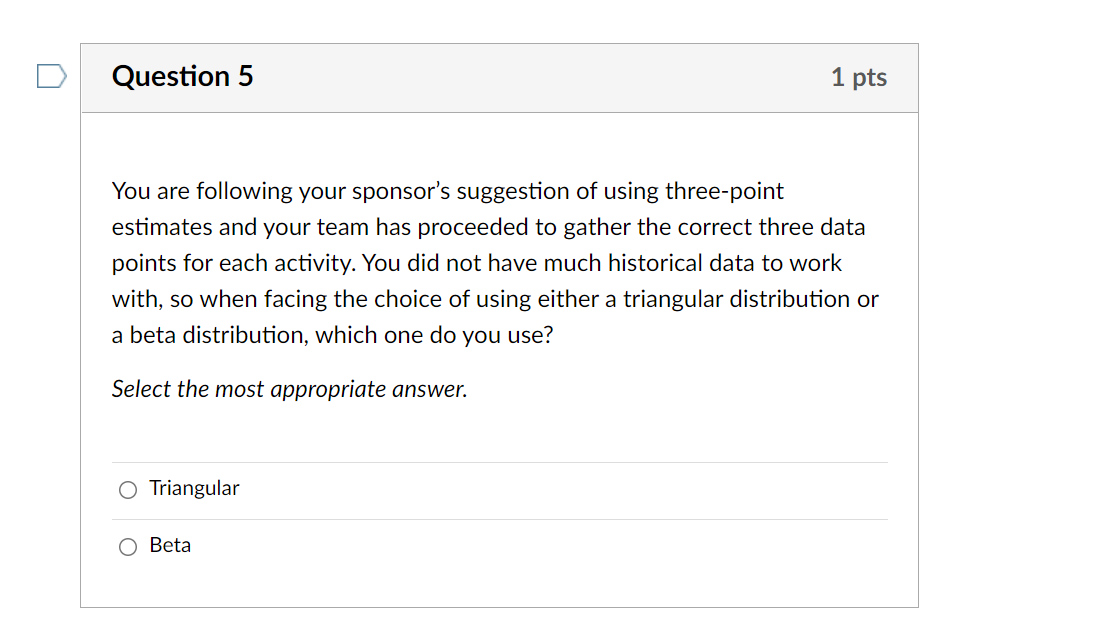 Question 5

1 pts

You are following your sponsor's suggestion of using three-point estimates and your team has proceeded to gather the correct three data points for each activity. You did not have much historical data to work with, so when facing the choice of using either a triangular distribution or a beta distribution, which one do you use?

Select the most appropriate answer.

Triangular

Beta